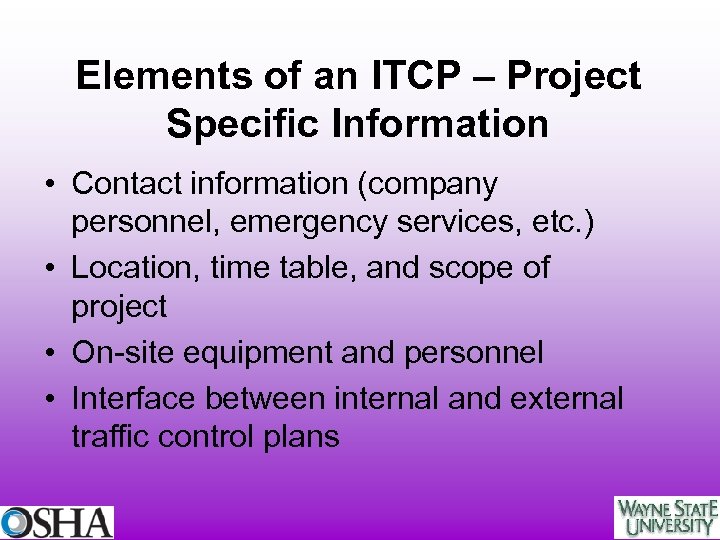 Elements of an ITCP – Project Specific Information

• Contact information (company personnel, emergency services, etc.)
• Location, time table, and scope of project
• On-site equipment and personnel
• Interface between internal and external traffic control plans

OSHA

WAYNE STATE UNIVERSITY